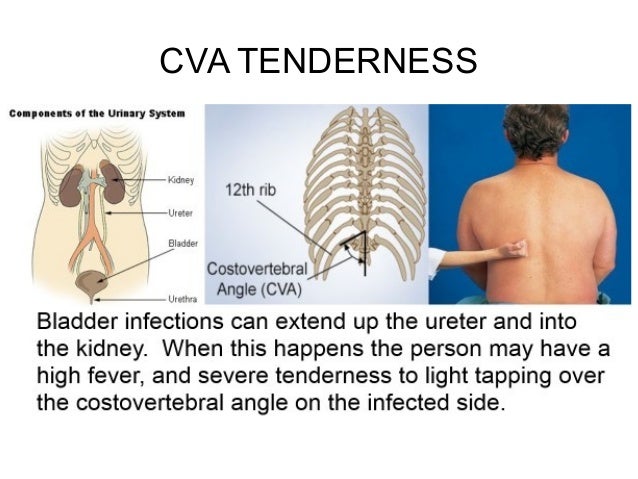 CVA TENDERNESS

Components of the Urinary System

Kidney

Ureter

Bladder

Urethra

12th rib

Costovertebral Angle (CVA)

Bladder infections can extend up the ureter and into the kidney. When this happens the person may have a high fever, and severe tenderness to light tapping over the costovertebral angle on the infected side.